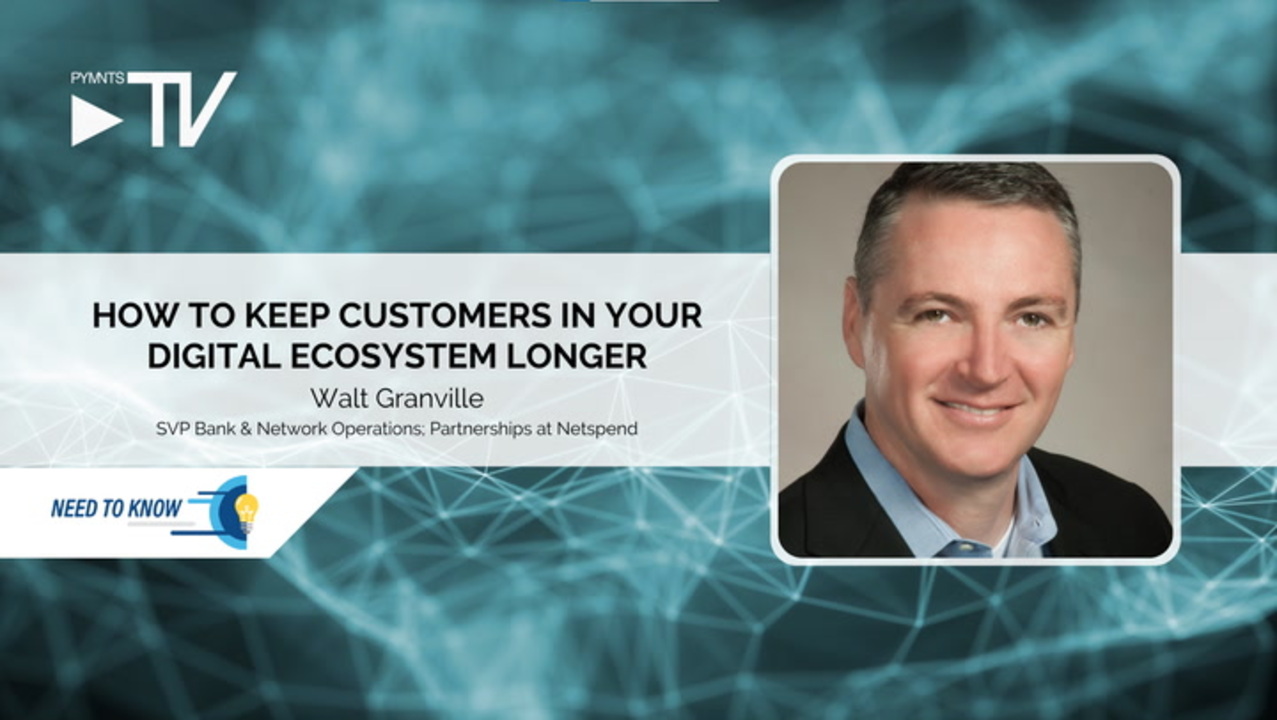 PYMNTS TV

HOW TO KEEP CUSTOMERS IN YOUR DIGITAL ECOSYSTEM LONGER

Walt Granville

SVP Bank & Network Operations; Partnerships at Netspend

NEED TO KNOW